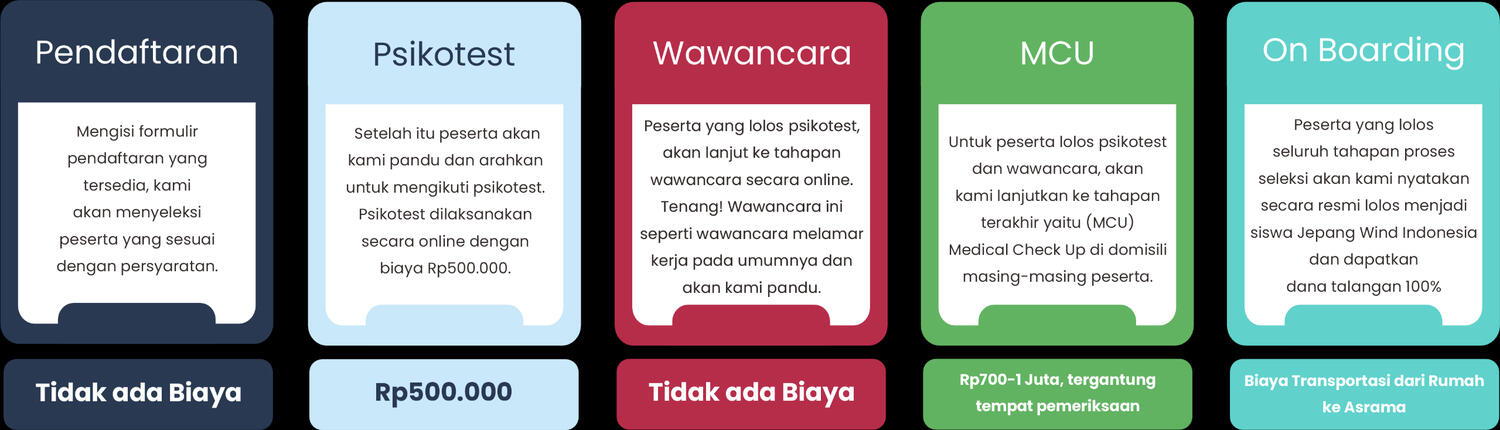 Pendaftaran

Mengisi formulir pendaftaran yang tersedia, kami akan menyeleksi peserta yang sesuai dengan persyaratan.

Tidak ada Biaya

Psikotest

Setelah itu peserta akan kami pandu dan arahkan untuk mengikuti psikotest. Psikotest dilaksanakan secara online dengan biaya Rp500.000.

Rp500.000

Wawancara

Peserta yang lolos psikotest, akan lanjut ke tahapan wawancara secara online. Tenang! Wawancara ini seperti wawancara melamar kerja pada umumnya dan akan kami pandu.

Tidak ada Biaya

MCU

Untuk peserta lolos psikotest dan wawancara, akan kami lanjutkan ke tahapan terakhir yaitu (MCU) Medical Check Up di domisili masing-masing peserta.

Rp700-1 Juta, tergantung tempat pemeriksaan

On Boarding

Peserta yang lolos seluruh tahapan proses seleksi akan kami nyatakan secara resmi lolos menjadi siswa Jepang Wind Indonesia dan dapatkan dana talangan 100%

Biaya Transportasi dari Rumah ke Asrama